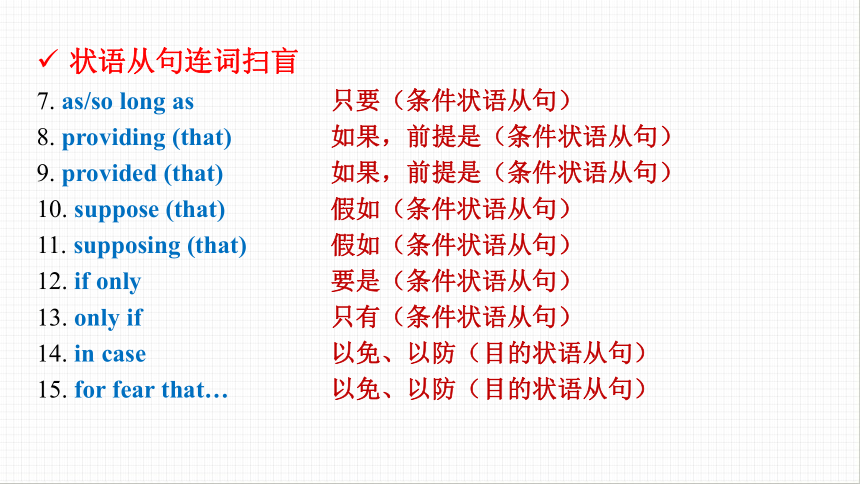 ✓ 状语从句连词扫盲

7. as/so long as　只要（条件状语从句）
8. providing (that)　如果，前提是（条件状语从句）
9. provided (that)　如果，前提是（条件状语从句）
10. suppose (that)　假如（条件状语从句）
11. supposing (that)　假如（条件状语从句）
12. if only　要是（条件状语从句）
13. only if　只有（条件状语从句）
14. in case　以免、以防（目的状语从句）
15. for fear that…　以免、以防（目的状语从句）